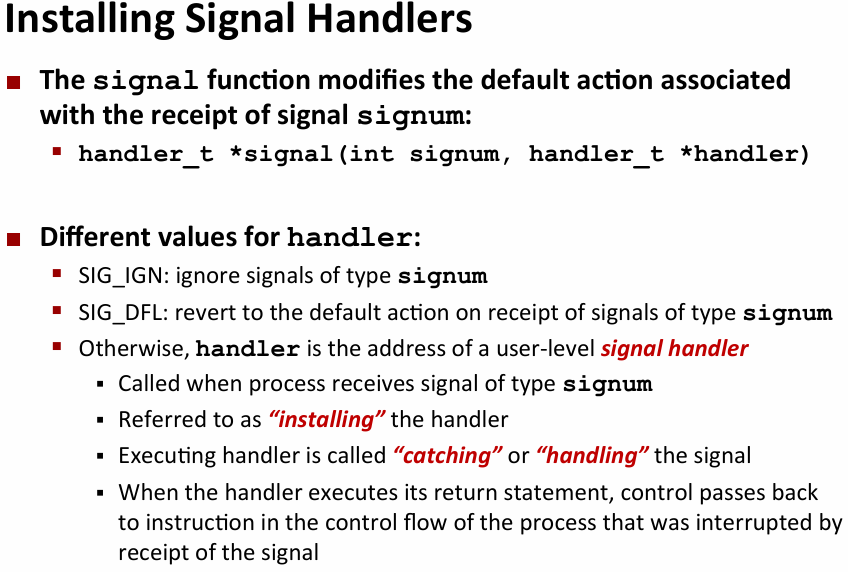 Installing Signal Handlers

The signal function modifies the default action associated with the receipt of signal signum:

handler_t *signal(int signum, handler_t *handler)

Different values for handler:

SIG_IGN: ignore signals of type signum

SIG_DFL: revert to the default action on receipt of signals of type signum

Otherwise, handler is the address of a user-level signal handler

Called when process receives signal of type signum

Referred to as "installing" the handler

Executing handler is called "catching" or "handling" the signal

When the handler executes its return statement, control passes back to instruction in the control flow of the process that was interrupted by receipt of the signal